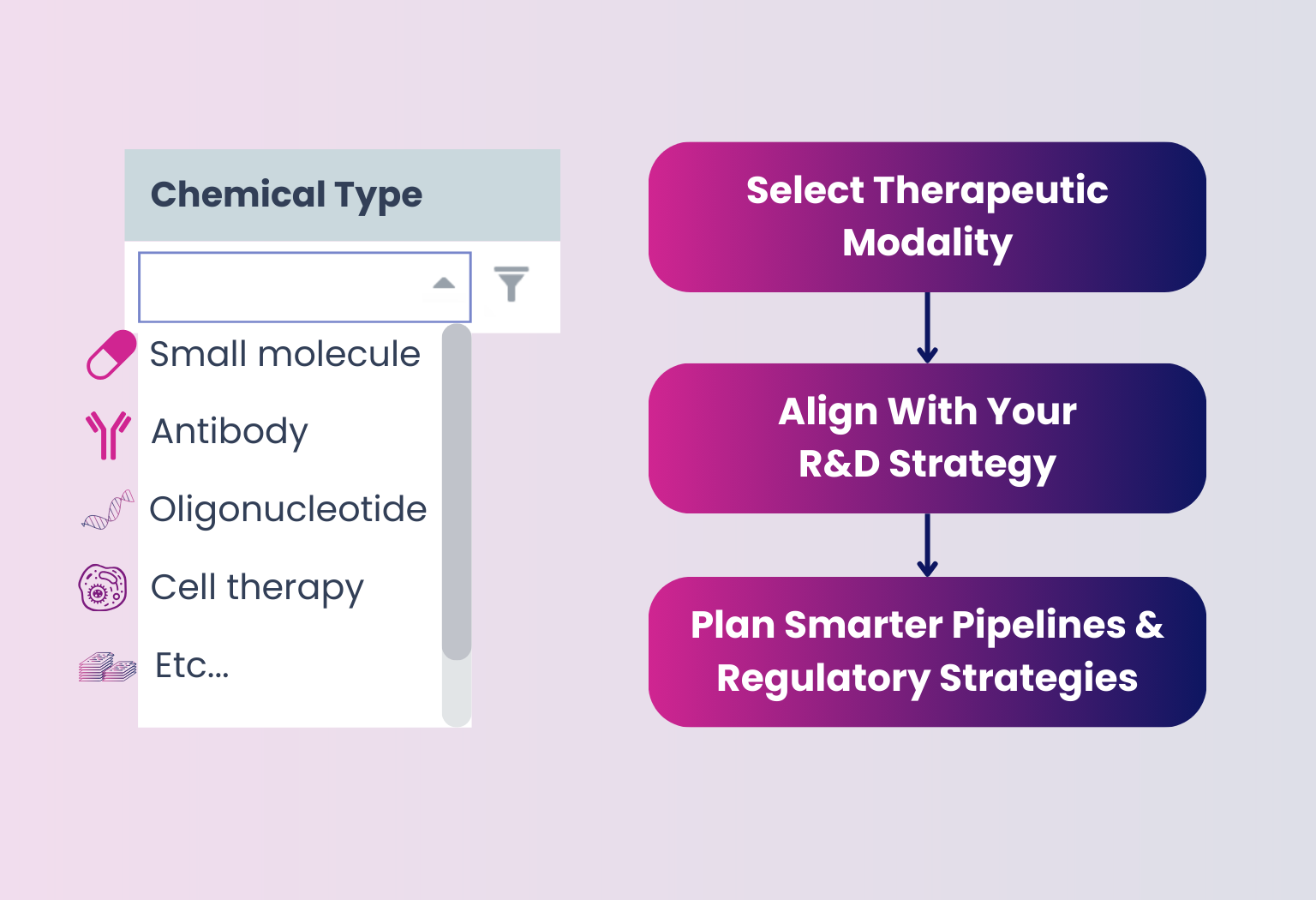 Chemical Type

Small molecule

Antibody

Oligonucleotide

Cell therapy

Etc...

Select Therapeutic Modality

Align With Your R&D Strategy

Plan Smarter Pipelines & Regulatory Strategies